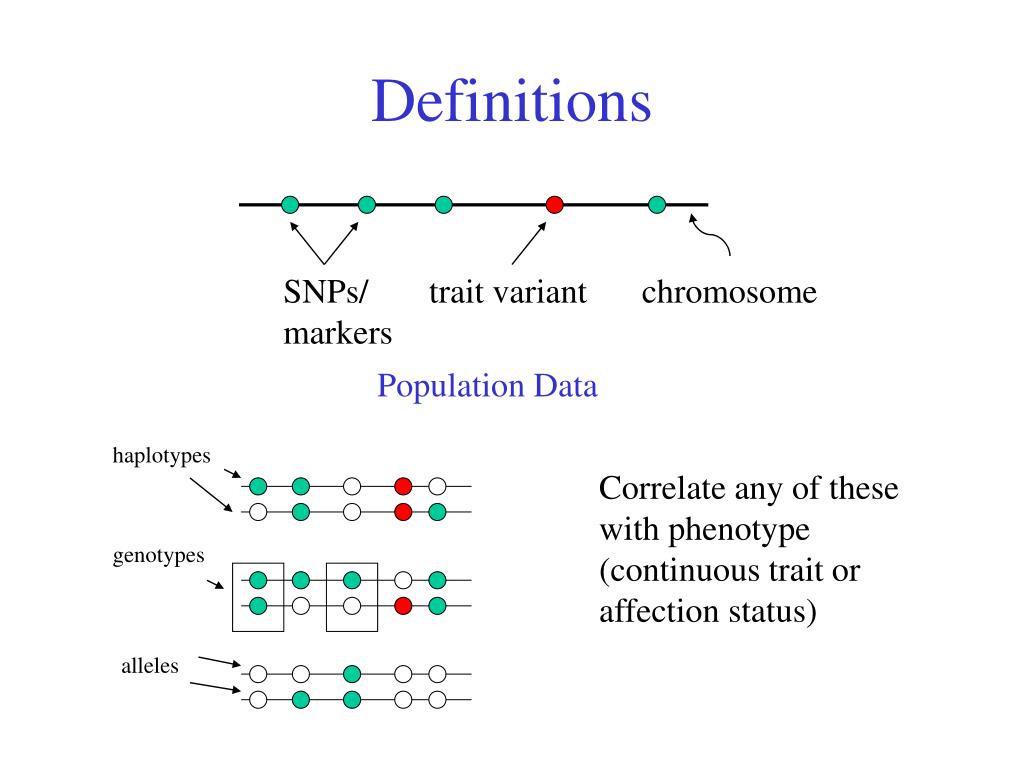 Definitions

SNPs/ markers

trait variant

chromosome

Population Data

haplotypes

genotypes

alleles

Correlate any of these with phenotype (continuous trait or affection status)